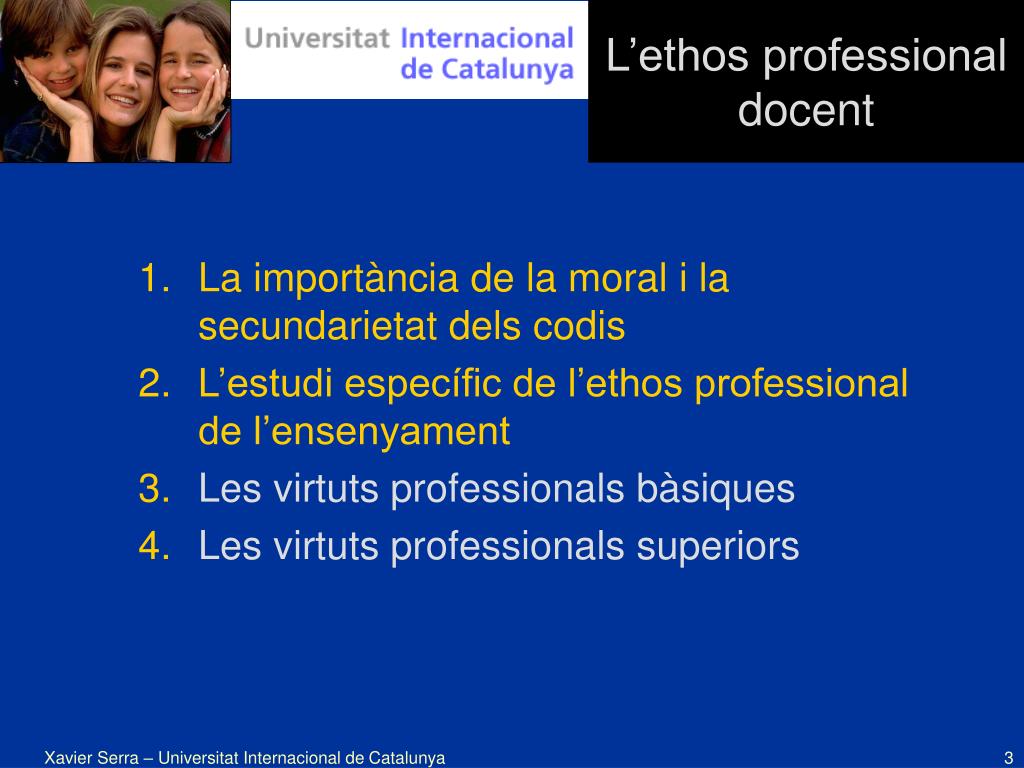 Universitat Internacional de Catalunya

L’ethos professional docent

1. La importància de la moral i la secundarietat dels codis
2. L’estudi específic de l’ethos professional de l’ensenyament
3. Les virtuts professionals bàsiques
4. Les virtuts professionals superiors

Xavier Serra – Universitat Internacional de Catalunya

3